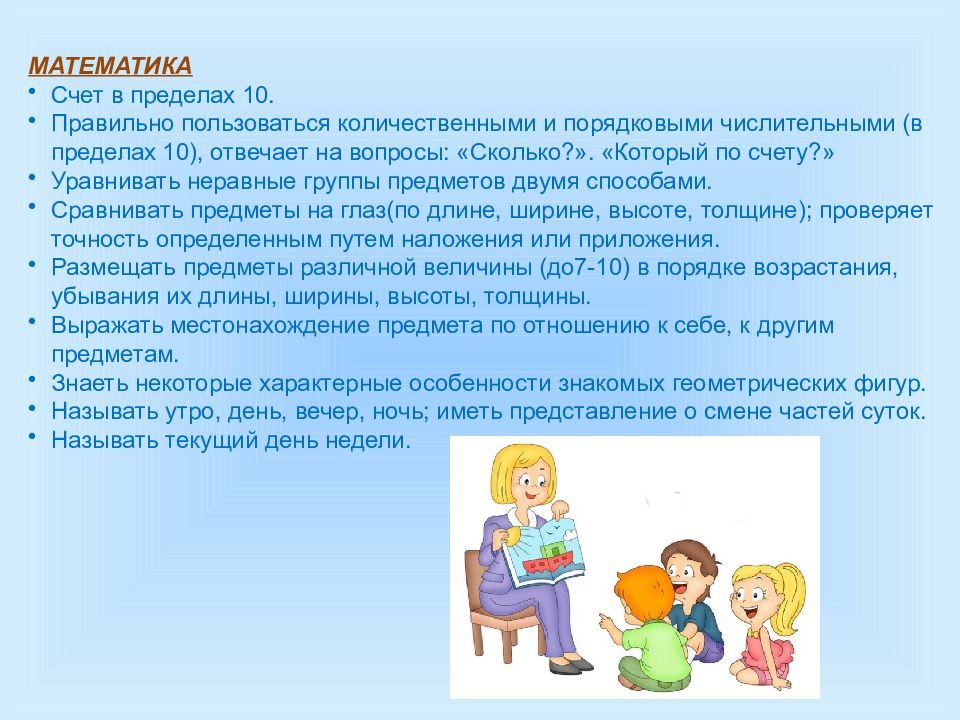 МАТЕМАТИКА

• Счет в пределах 10.
• Правильно пользоваться количественными и порядковыми числительными (в пределах 10), отвечает на вопросы: «Сколько?». «Который по счету?»
• Уравнивать неравные группы предметов двумя способами.
• Сравнивать предметы на глаз(по длине, ширине, высоте, толщине); проверяет точность определенным путем наложения или приложения.
• Размещать предметы различной величины (до7-10) в порядке возрастания, убывания их длины, ширины, высоты, толщины.
• Выражать местонахождение предмета по отношению к себе, к другим предметам.
• Знаеть некоторые характерные особенности знакомых геометрических фигур.
• Называть утро, день, вечер, ночь; иметь представление о смене частей суток.
• Называть текущий день недели.